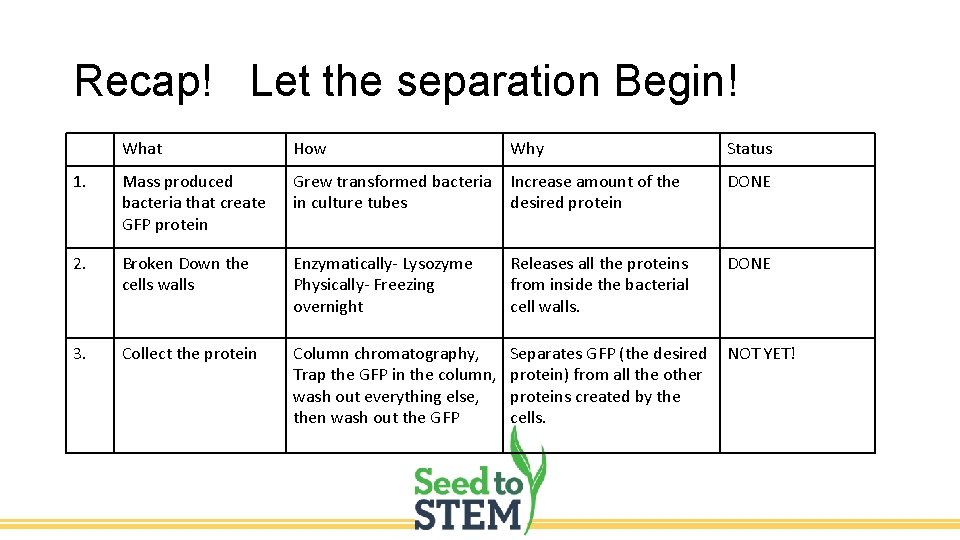 Recap! Let the separation Begin!

| | What | How | Why | Status |
|---|---|---|---|---|
| 1. | Mass produced bacteria that create GFP protein | Grew transformed bacteria in culture tubes | Increase amount of the desired protein | DONE |
| 2. | Broken Down the cells walls | Enzymatically- Lysozyme Physically- Freezing overnight | Releases all the proteins from inside the bacterial cell walls. | DONE |
| 3. | Collect the protein | Column chromatography, Trap the GFP in the column, wash out everything else, then wash out the GFP | Separates GFP (the desired protein) from all the other proteins created by the cells. | NOT YET! |

Seed to STEM